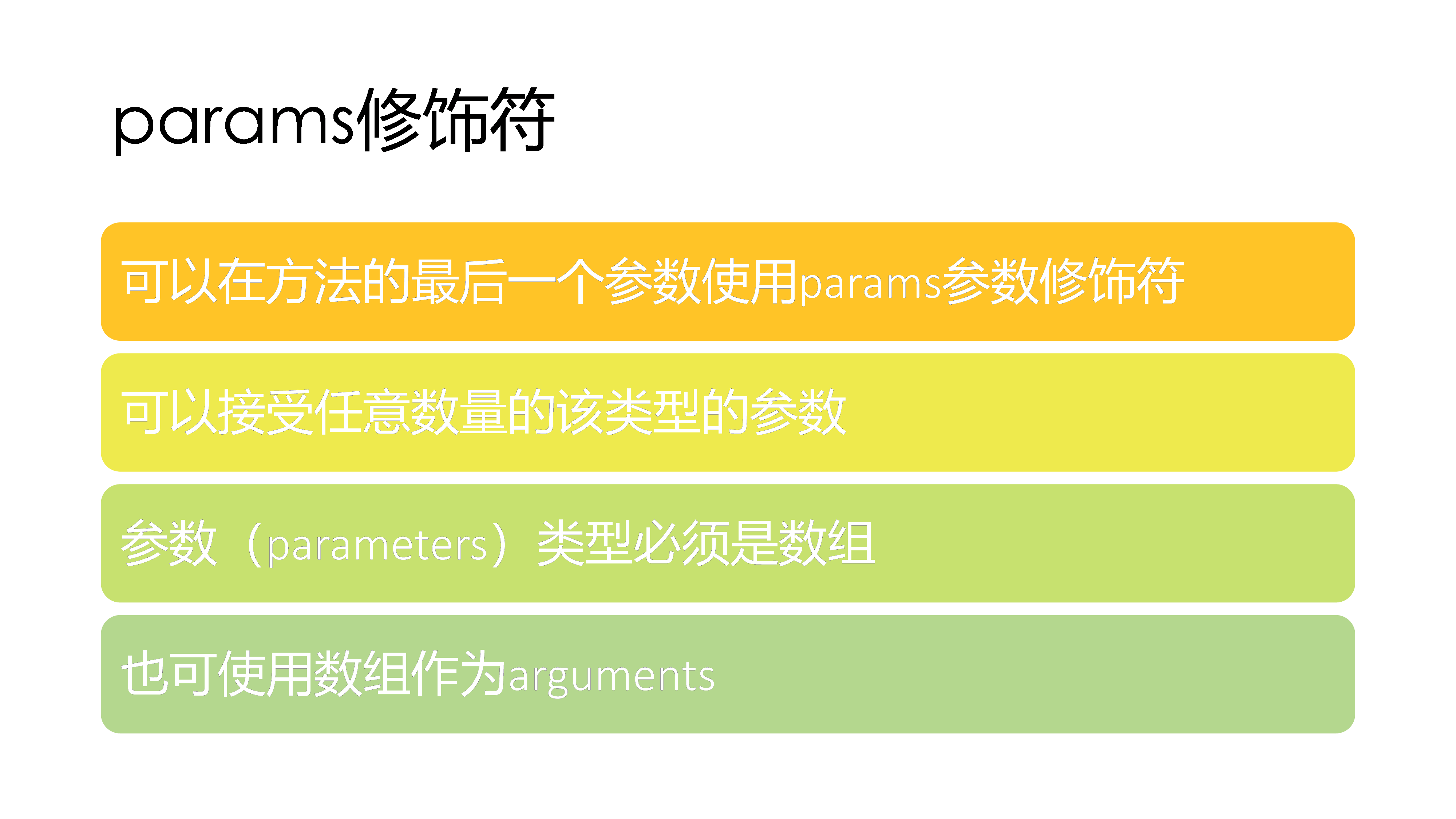 params修饰符

可以在方法的最后一个参数使用params参数修饰符

可以接受任意数量的该类型的参数

参数（parameters）类型必须是数组

也可使用数组作为arguments